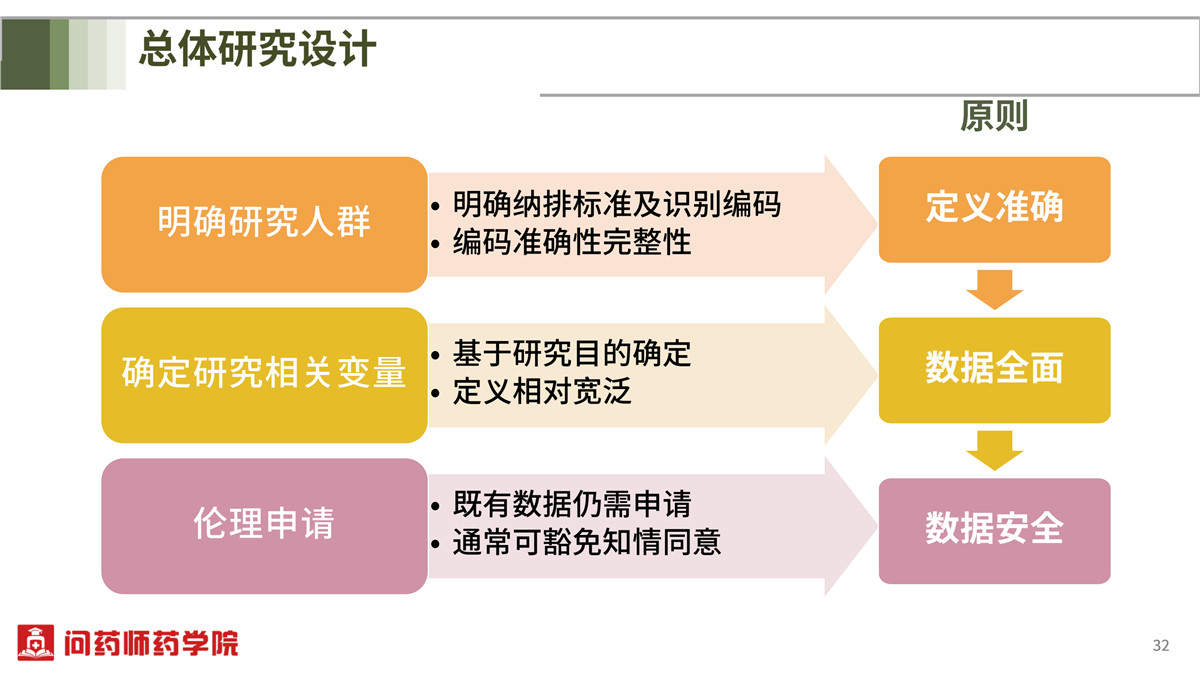 总体研究设计

原则

明确研究人群

• 明确纳排标准及识别编码
• 编码准确性完整性

定义准确

确定研究相关变量

• 基于研究目的确定
• 定义相对宽泛

数据全面

伦理申请

• 既有数据仍需申请
• 通常可豁免知情同意

数据安全

问药师药学院

32